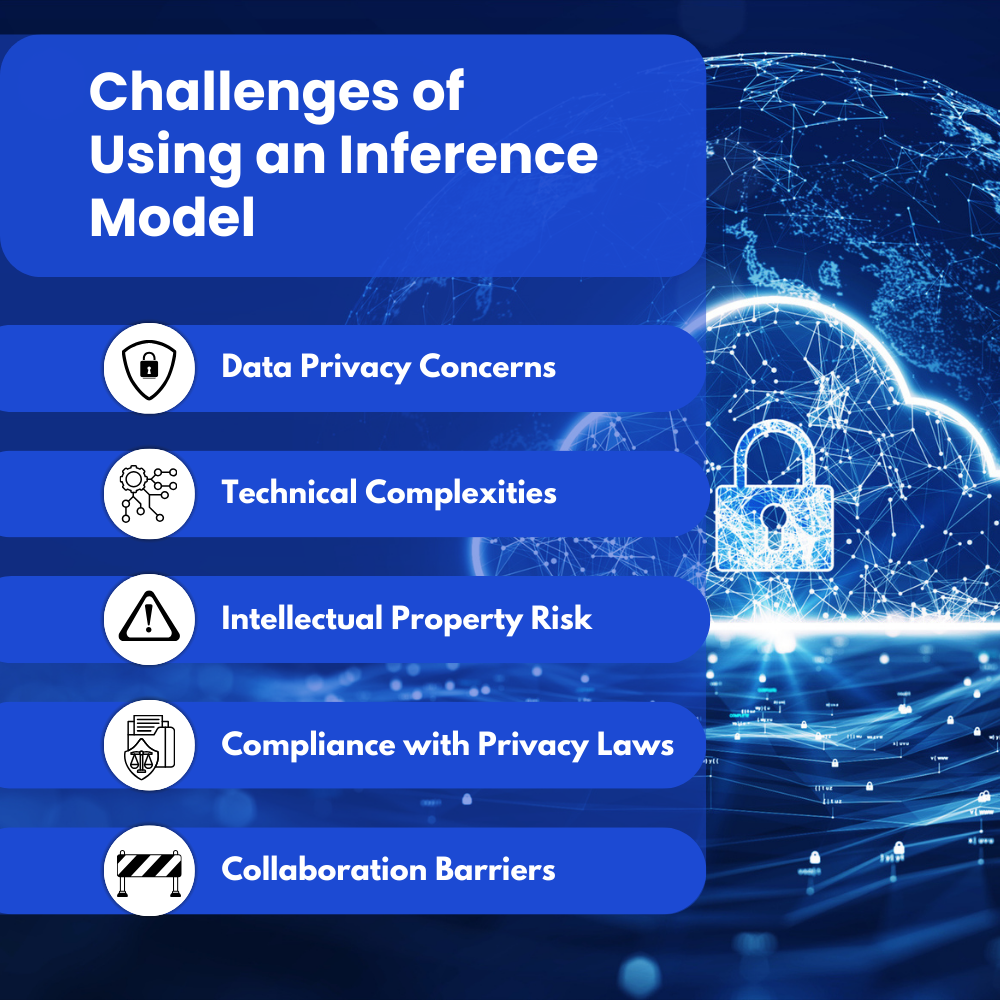 Challenges of Using an Inference Model

Data Privacy Concerns

Technical Complexities

Intellectual Property Risk

Compliance with Privacy Laws

Collaboration Barriers